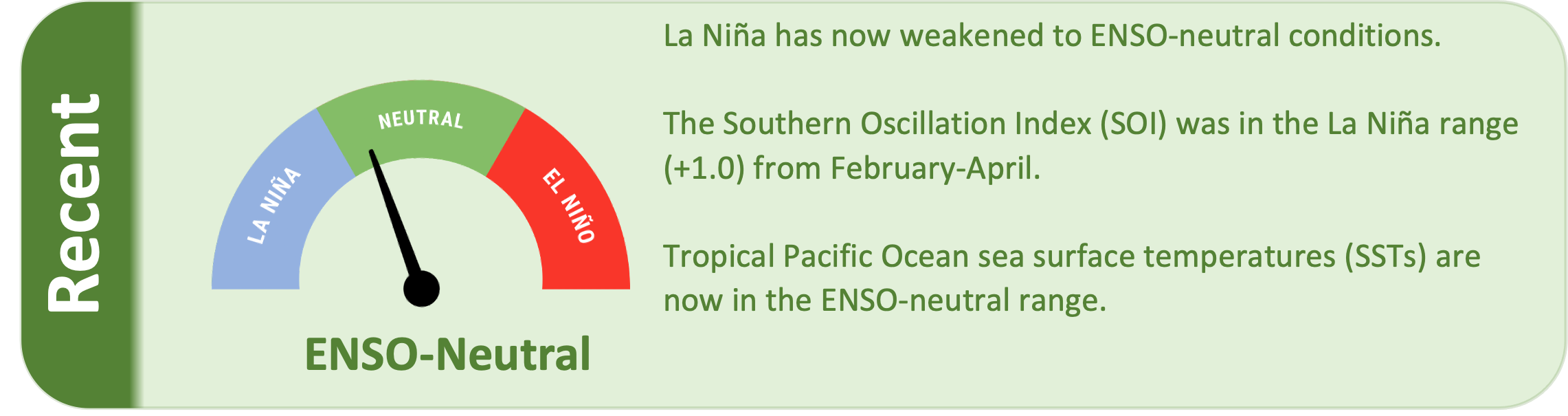 Recent

LA NIÑA
NEUTRAL
EL NIÑO

ENSO-Neutral

La Niña has now weakened to ENSO-neutral conditions.

The Southern Oscillation Index (SOI) was in the La Niña range (+1.0) from February-April.

Tropical Pacific Ocean sea surface temperatures (SSTs) are now in the ENSO-neutral range.